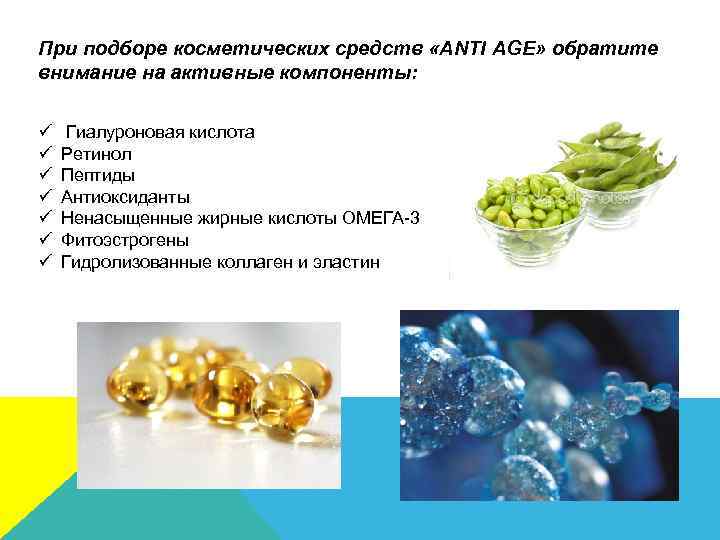 При подборе косметических средств «ANTI AGE» обратите внимание на активные компоненты:

✓ Гиалуроновая кислота
✓ Ретинол
✓ Пептиды
✓ Антиоксиданты
✓ Ненасыщенные жирные кислоты ОМЕГА-3
✓ Фитоэстрогены
✓ Гидролизованные коллаген и эластин